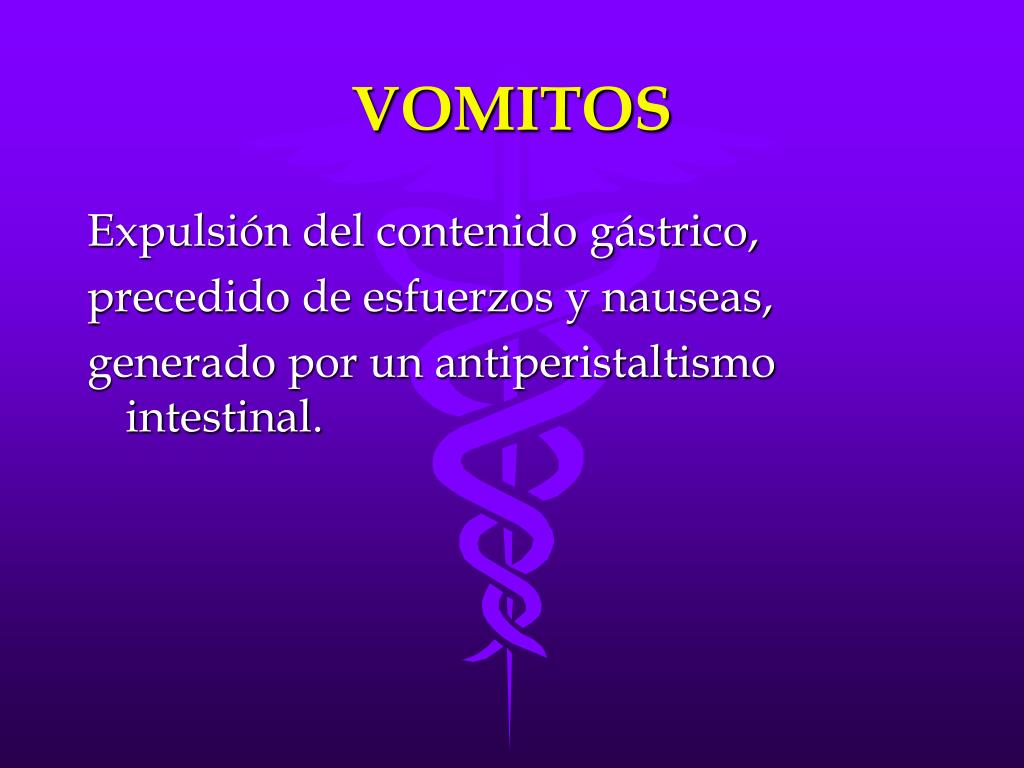 VOMITOS

Expulsión del contenido gástrico, precedido de esfuerzos y nauseas, generado por un antiperistaltismo intestinal.